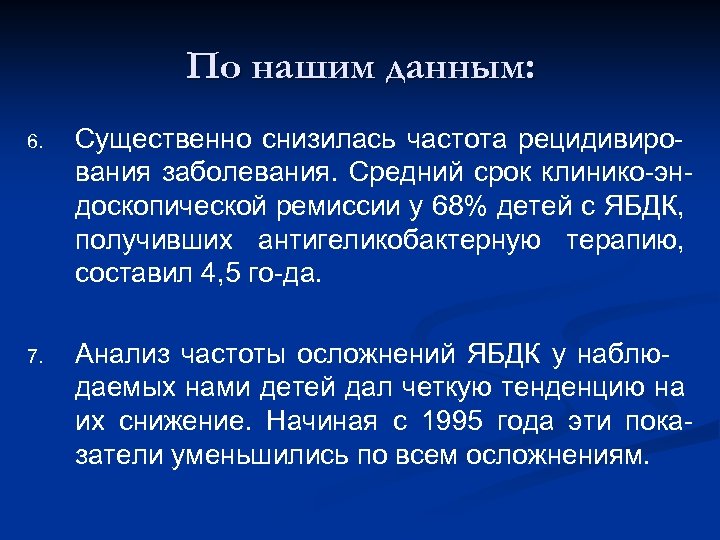 По нашим данным:

6. Существенно снизилась частота рецидивирования заболевания. Средний срок клинико-эндоскопической ремиссии у 68% детей с ЯБДК, получивших антигеликобактерную терапию, составил 4,5 го-да.

7. Анализ частоты осложнений ЯБДК у наблюдаемых нами детей дал четкую тенденцию на их снижение. Начиная с 1995 года эти показатели уменьшились по всем осложнениям.